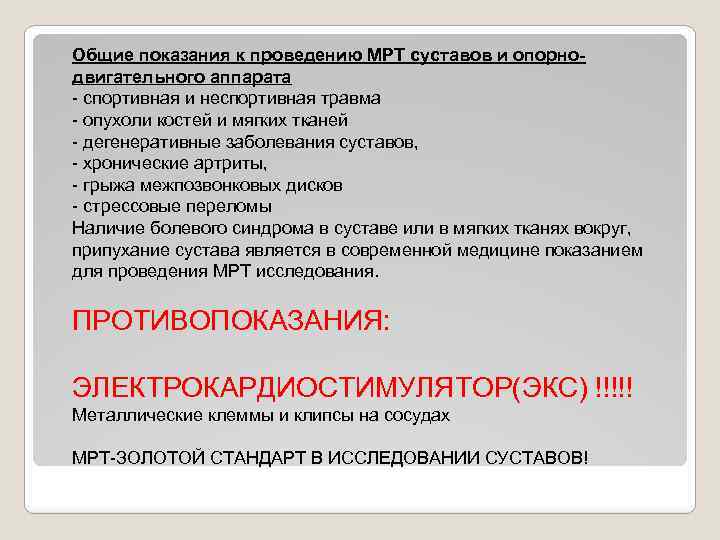 Общие показания к проведению МРТ суставов и опорно-двигательного аппарата
- спортивная и неспортивная травма
- опухоли костей и мягких тканей
- дегенеративные заболевания суставов,
- хронические артриты,
- грыжа межпозвонковых дисков
- стрессовые переломы
Наличие болевого синдрома в суставе или в мягких тканях вокруг, припухание сустава является в современной медицине показанием для проведения МРТ исследования.

ПРОТИВОПОКАЗАНИЯ:

ЭЛЕКТРОКАРДИОСТИМУЛЯТОР(ЭКС) !!!!!
Металлические клеммы и клипсы на сосудах

МРТ-ЗОЛОТОЙ СТАНДАРТ В ИССЛЕДОВАНИИ СУСТАВОВ!